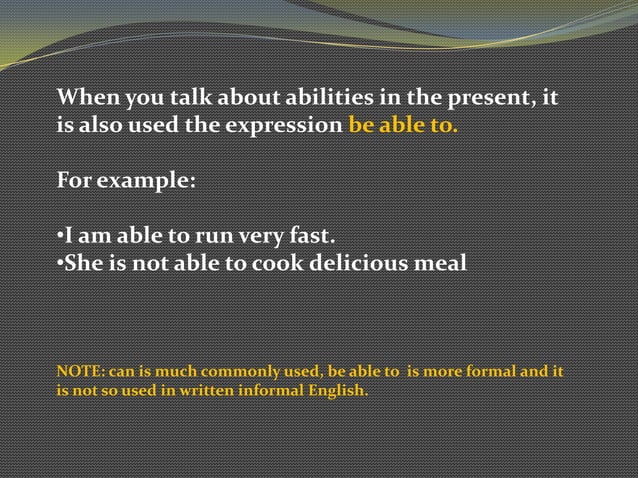 When you talk about abilities in the present, it is also used the expression be able to.

For example:

•I am able to run very fast.
•She is not able to cook delicious meal

NOTE: can is much commonly used, be able to is more formal and it is not so used in written informal English.